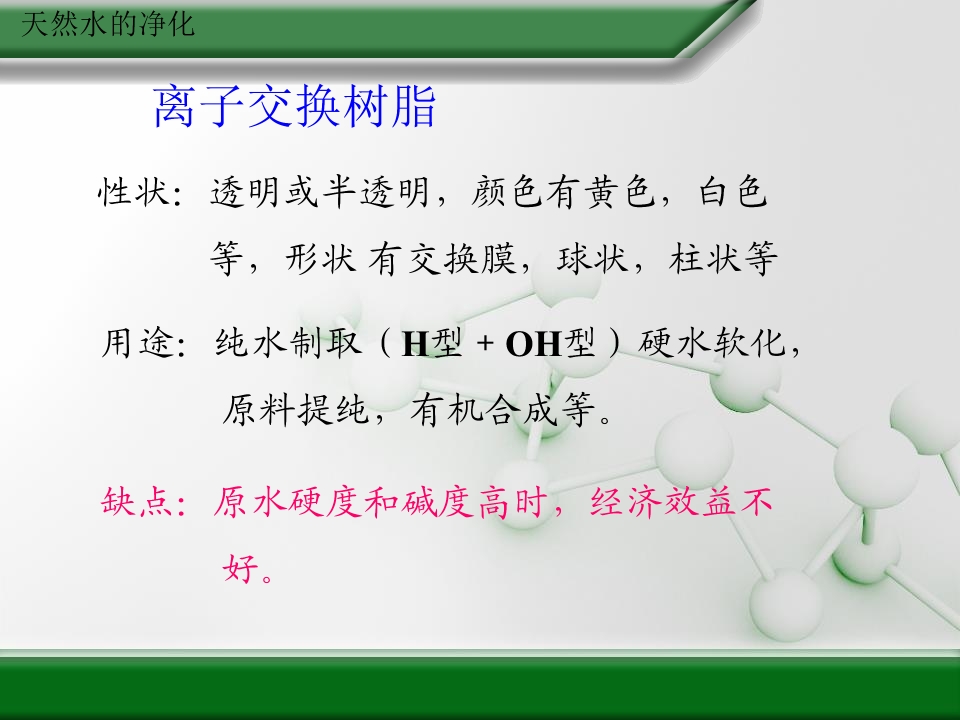 天然水的净化

离子交换树脂

性状：透明或半透明，颜色有黄色，白色等，形状 有交换膜，球状，柱状等

用途：纯水制取（H型 + OH型）硬水软化，原料提纯，有机合成等。

缺点：原水硬度和碱度高时，经济效益不好。